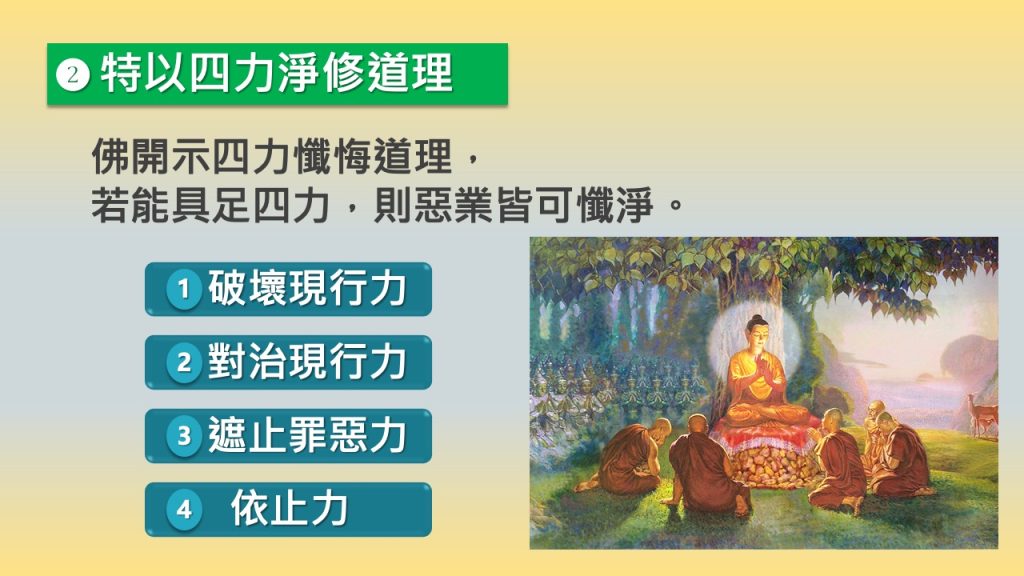 ② 特以四力淨修道理

佛開示四力懺悔道理，
若能具足四力，則惡業皆可懺淨。

1 破壞現行力

2 對治現行力

3 遮止罪惡力

4 依止力